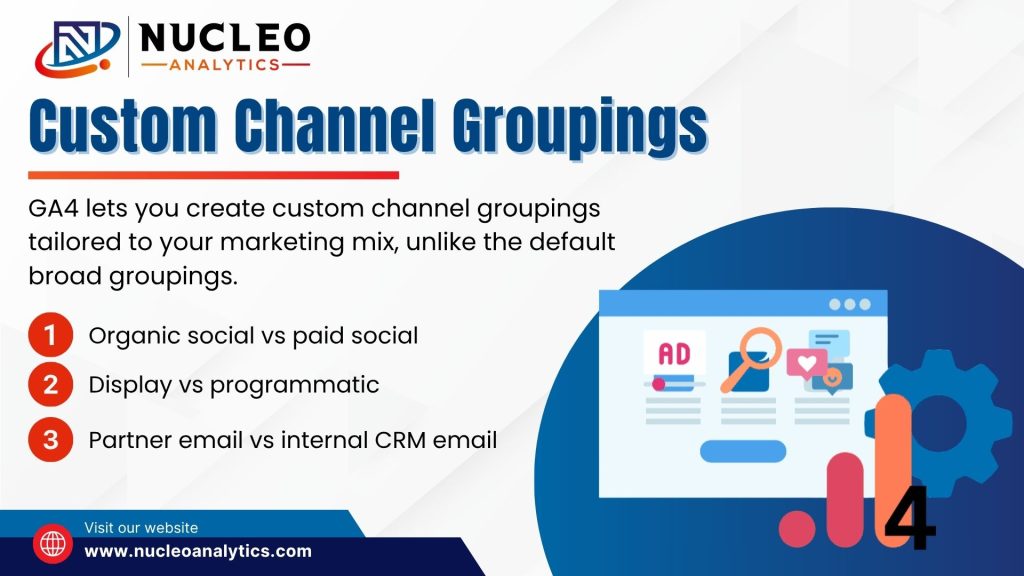 NUCLEO
ANALYTICS

Custom Channel Groupings

GA4 lets you create custom channel groupings tailored to your marketing mix, unlike the default broad groupings.

1 Organic social vs paid social
2 Display vs programmatic
3 Partner email vs internal CRM email

AD

4

Visit our website
www.nucleoanalytics.com